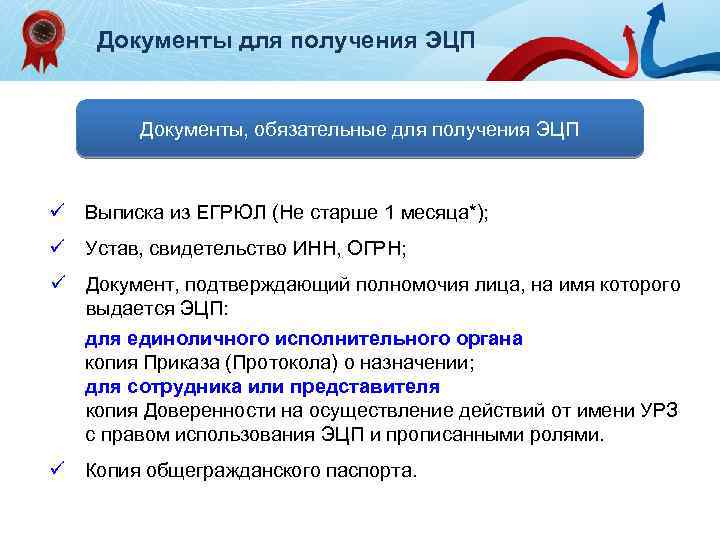 Документы для получения ЭЦП

Документы, обязательные для получения ЭЦП

✓ Выписка из ЕГРЮЛ (Не старше 1 месяца*);

✓ Устав, свидетельство ИНН, ОГРН;

✓ Документ, подтверждающий полномочия лица, на имя которого выдается ЭЦП:

для единоличного исполнительного органа
копия Приказа (Протокола) о назначении;
для сотрудника или представителя
копия Доверенности на осуществление действий от имени УРЗ с правом использования ЭЦП и прописанными ролями.

✓ Копия общегражданского паспорта.